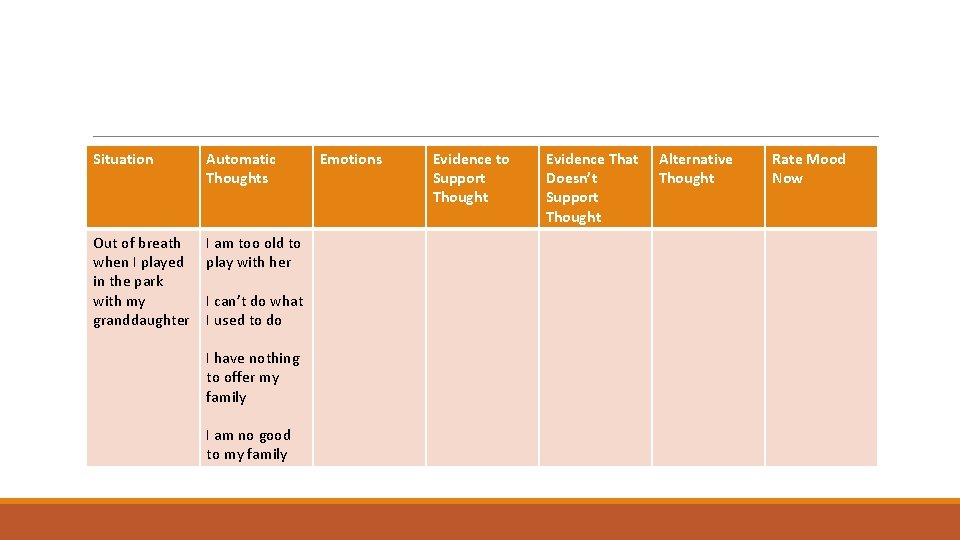 | Situation | Automatic Thoughts | Emotions | Evidence to Support Thought | Evidence That Doesn't Support Thought | Alternative Thought | Rate Mood Now |
|---|---|---|---|---|---|---|
| Out of breath when I played in the park with my granddaughter | I am too old to play with her<br><br>I can't do what I used to do<br><br>I have nothing to offer my family<br><br>I am no good to my family | | | | | |